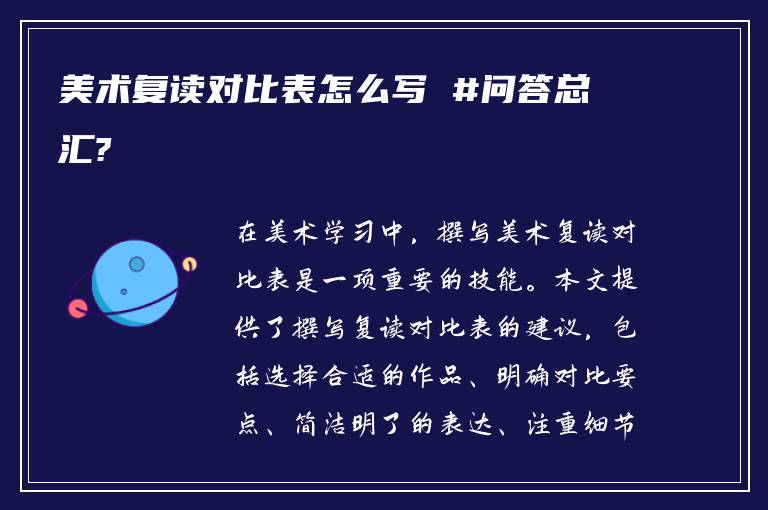 美术复读对比表怎么写 #问答总汇?

在美术学习中，撰写美术复读对比表是一项重要的技能。本文提供了撰写复读对比表的建议，包括选择合适的作品、明确对比要点、简洁明了的表达、注重细节